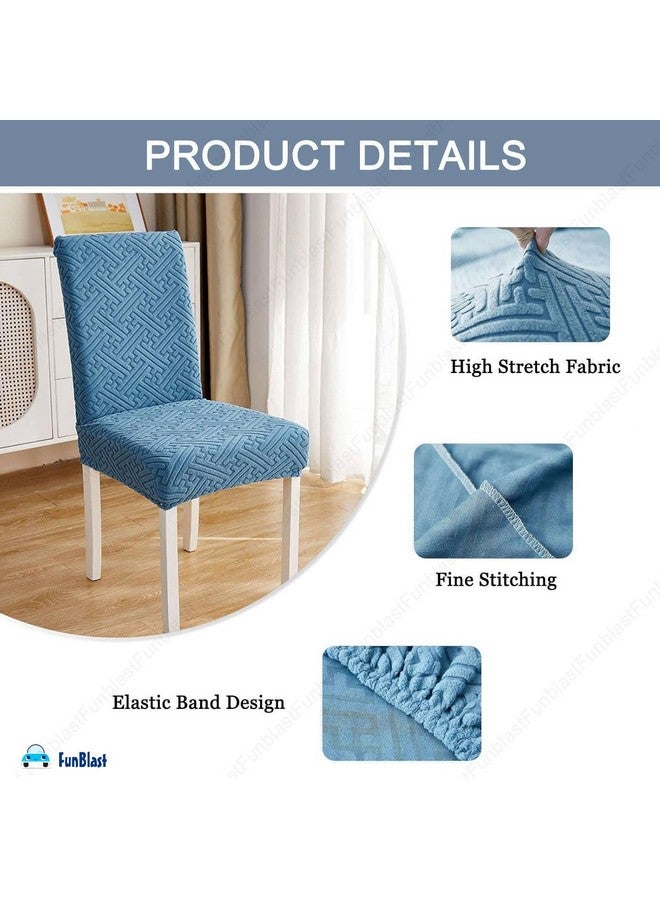 PRODUCT DETAILS

High Stretch Fabric

Fine Stitching

Elastic Band Design

FunBlast